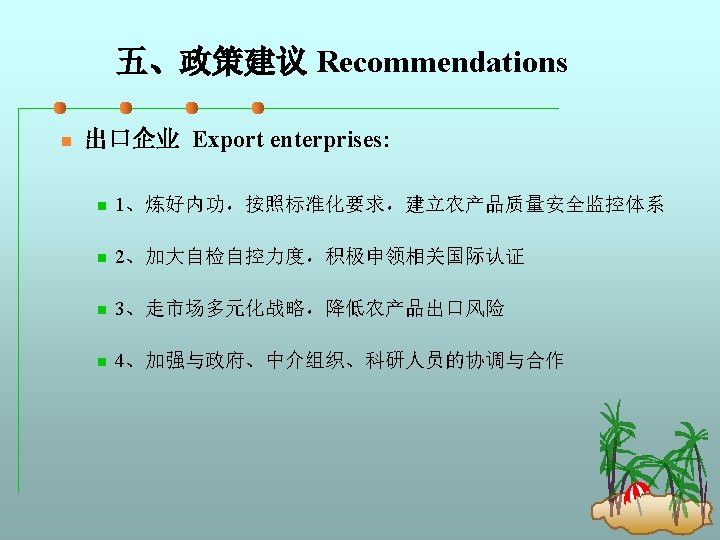 五、政策建议 Recommendations

出口企业 Export enterprises:

1、炼好内功，按照标准化要求，建立农产品质量安全监控体系

2、加大自检自控力度，积极申领相关国际认证

3、走市场多元化战略，降低农产品出口风险

4、加强与政府、中介组织、科研人员的协调与合作